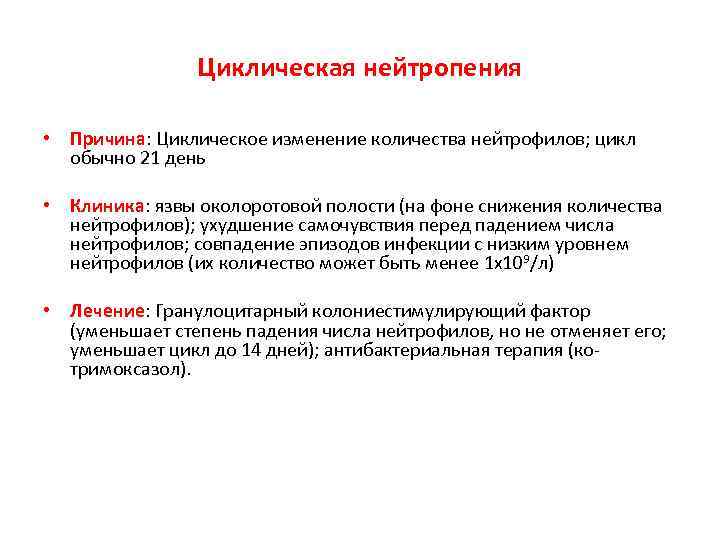 Циклическая нейтропения

• Причина: Циклическое изменение количества нейтрофилов; цикл обычно 21 день

• Клиника: язвы околоротовой полости (на фоне снижения количества нейтрофилов); ухудшение самочувствия перед падением числа нейтрофилов; совпадение эпизодов инфекции с низким уровнем нейтрофилов (их количество может быть менее $1x10^9$/л)

• Лечение: Гранулоцитарный колониестимулирующий фактор (уменьшает степень падения числа нейтрофилов, но не отменяет его; уменьшает цикл до 14 дней); антибактериальная терапия (ко-тримоксазол).